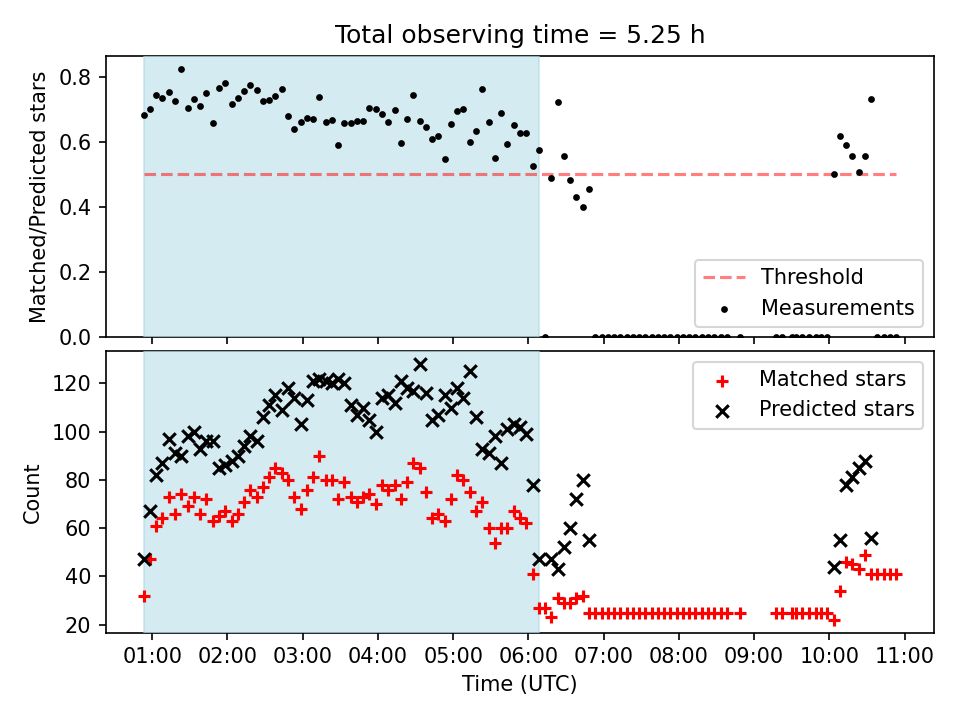 Total observing time = 5.25 h

Matched/Predicted stars

0.8
0.6
0.4
0.2
0.0

Threshold
Measurements

Count

120
100
80
60
40
20

Matched stars
Predicted stars

01:00 02:00 03:00 04:00 05:00 06:00 07:00 08:00 09:00 10:00 11:00

Time (UTC)